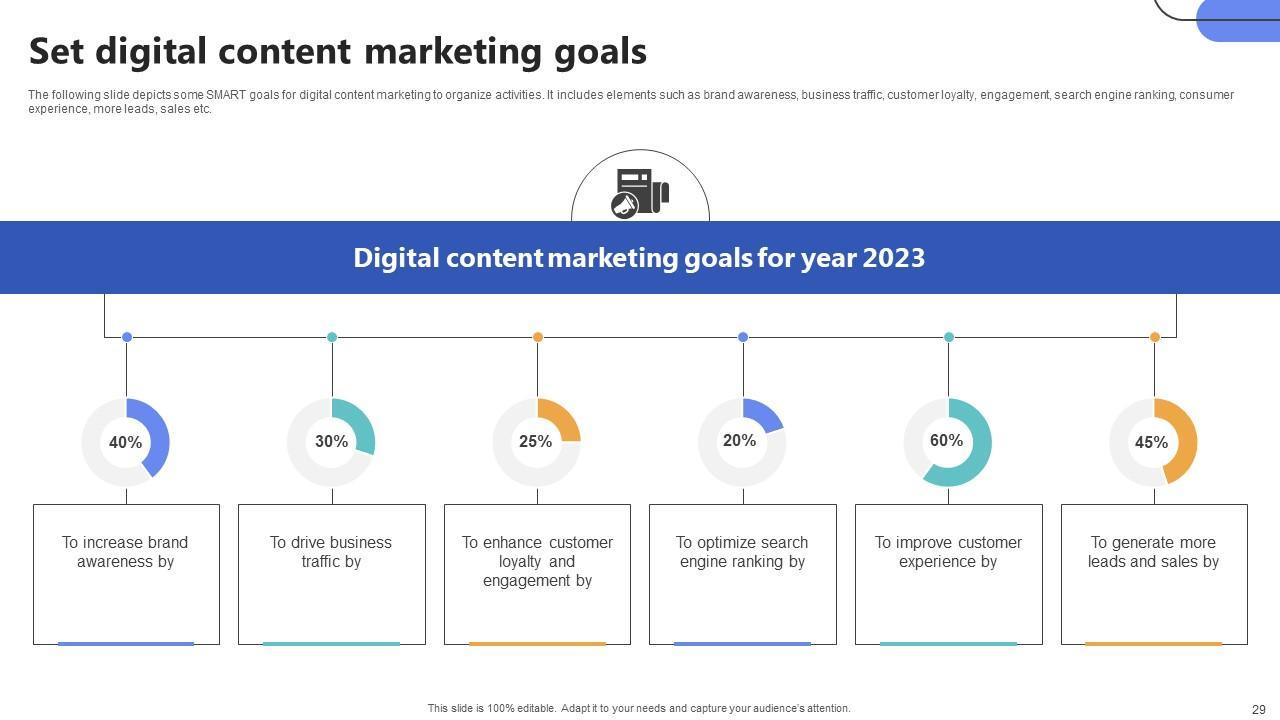 Set digital content marketing goals

The following slide depicts some SMART goals for digital content marketing to organize activities. It includes elements such as brand awareness, business traffic, customer loyalty, engagement, search engine ranking, consumer experience, more leads, sales etc.

Digital content marketing goals for year 2023

40%

To increase brand awareness by

30%

To drive business traffic by

25%

To enhance customer loyalty and engagement by

20%

To optimize search engine ranking by

60%

To improve customer experience by

45%

To generate more leads and sales by

This slide is 100% editable. Adapt it to your needs and capture your audience's attention.

29